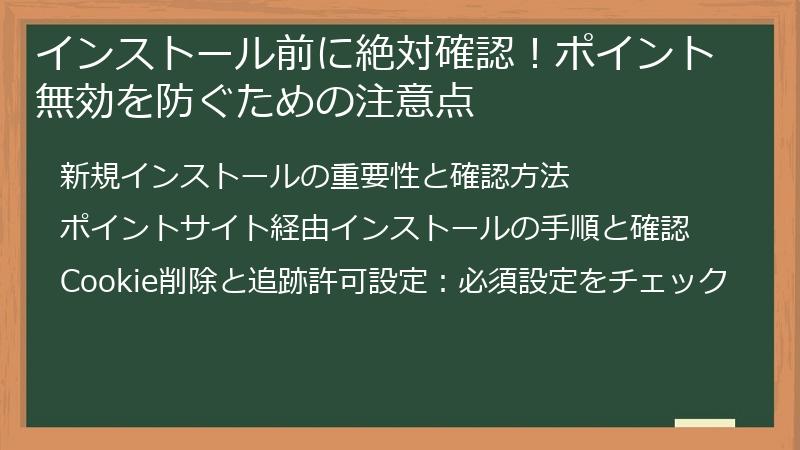 インストール前に絶対確認！ポイント無効を防ぐための注意点

新規インストールの重要性と確認方法

ポイントサイト経由インストールの手順と確認

Cookie削除と追跡許可設定：必須設定をチェック